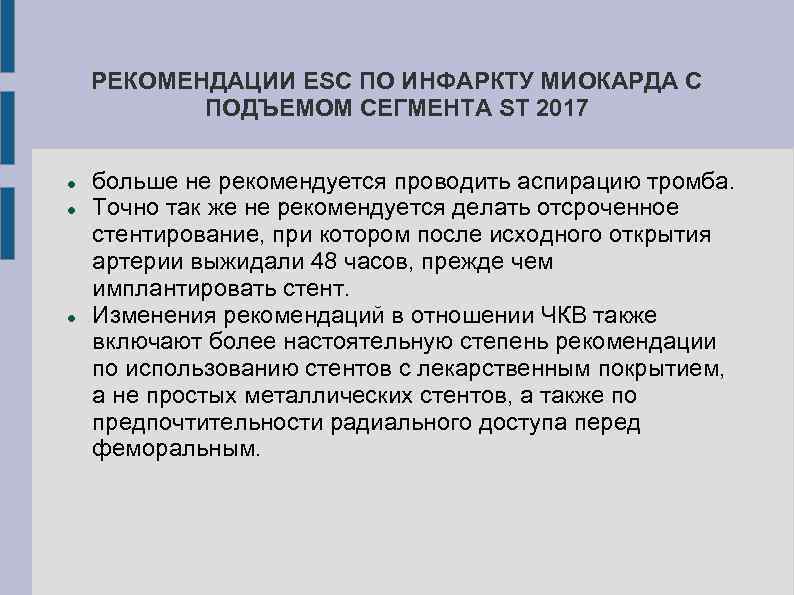 РЕКОМЕНДАЦИИ ESC ПО ИНФАРКТУ МИОКАРДА С ПОДЪЕМОМ СЕГМЕНТА ST 2017

- больше не рекомендуется проводить аспирацию тромба.
- Точно так же не рекомендуется делать отсроченное стентирование, при котором после исходного открытия артерии выжидали 48 часов, прежде чем имплантировать стент.
- Изменения рекомендаций в отношении ЧКВ также включают более настоятельную степень рекомендации по использованию стентов с лекарственным покрытием, а не простых металлических стентов, а также по предпочтительности радиального доступа перед феморальным.